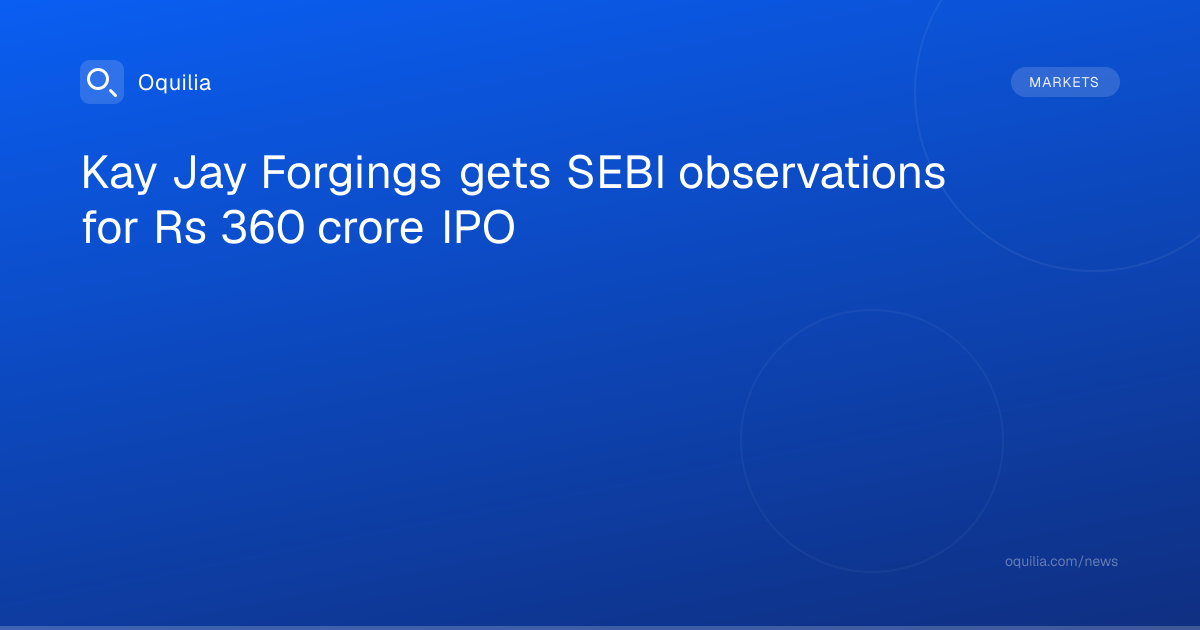 Oquilia

MARKETS

Kay Jay Forgings gets SEBI observations for Rs 360 crore IPO

oquilia.com/news